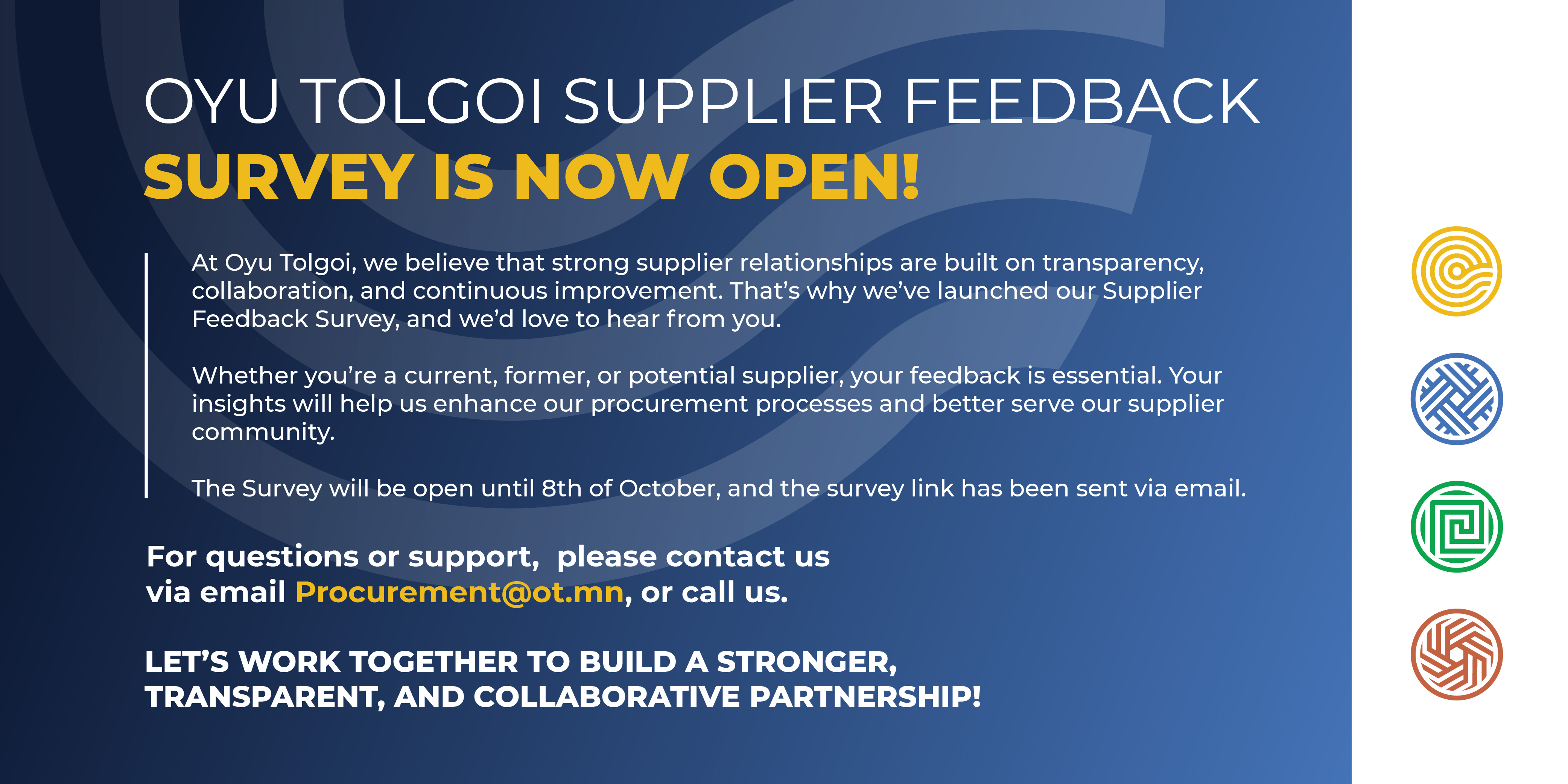 OYU TOLGOI SUPPLIER FEEDBACK
SURVEY IS NOW OPEN!

At Oyu Tolgoi, we believe that strong supplier relationships are built on transparency, collaboration, and continuous improvement. That's why we've launched our Supplier Feedback Survey, and we'd love to hear from you.

Whether you're a current, former, or potential supplier, your feedback is essential. Your insights will help us enhance our procurement processes and better serve our supplier community.

The Survey will be open until 8th of October, and the survey link has been sent via email.

For questions or support, please contact us via email Procurement@ot.mn, or call us.

LET'S WORK TOGETHER TO BUILD A STRONGER, TRANSPARENT, AND COLLABORATIVE PARTNERSHIP!